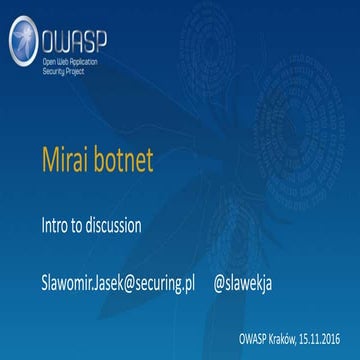 OWASP
Open Web Application Security Project

Mirai botnet

Intro to discussion

Slawomir.Jasek@securing.pl @slawekja

OWASP Kraków, 15.11.2016